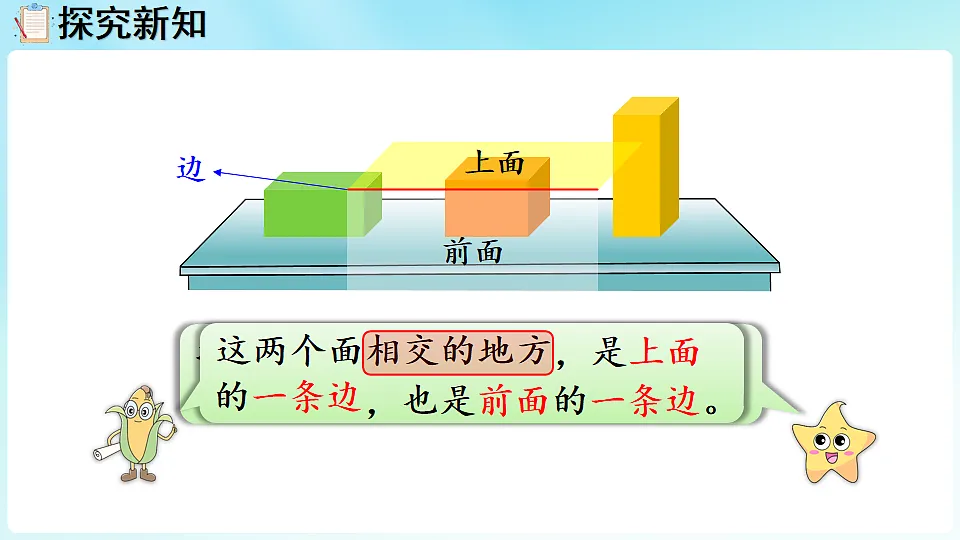 探究新知

边

上面

前面

这两个面相交的地方，是上面的一条边，也是前面的一条边。